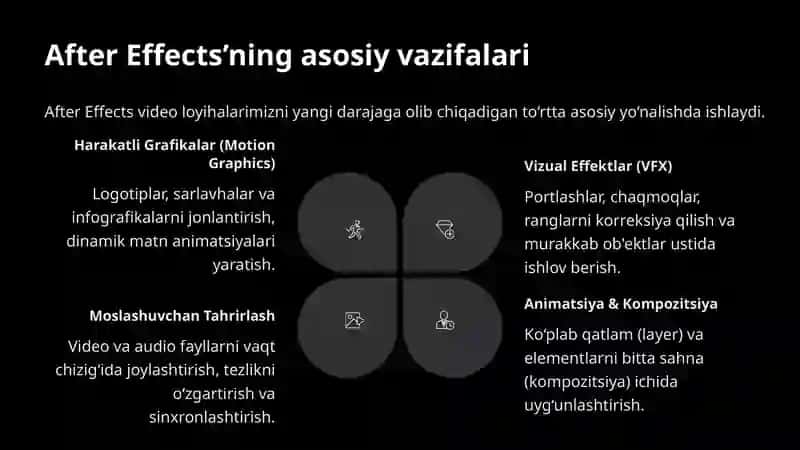 After Effects’ning asosiy vazifalari

After Effects video loyihalarimizni yangi darajaga olib chiqadigan to‘rtta asosiy yo‘nalishda ishlaydi.

Harakatli Grafikalar (Motion Graphics)

Logotiplar, sarlavhalar va infografikalarni jonlantirish, dinamik matn animatsiyalari yaratish.

Moslashuvchan Tahrirlash

Video va audio fayllarni vaqt chizig‘ida joylashtirish, tezlikni o‘zgartirish va sinxronlashtirish.

Vizual Effektlar (VFX)

Portlashlar, chaqmoqlar, ranglarni korreksiya qilish va murakkab ob'ektlar ustida ishlov berish.

Animatsiya & Kompozitsiya

Ko‘plab qatlam (layer) va elementlarni bitta sahna (kompozitsiya) ichida uyg‘unlashtirish.